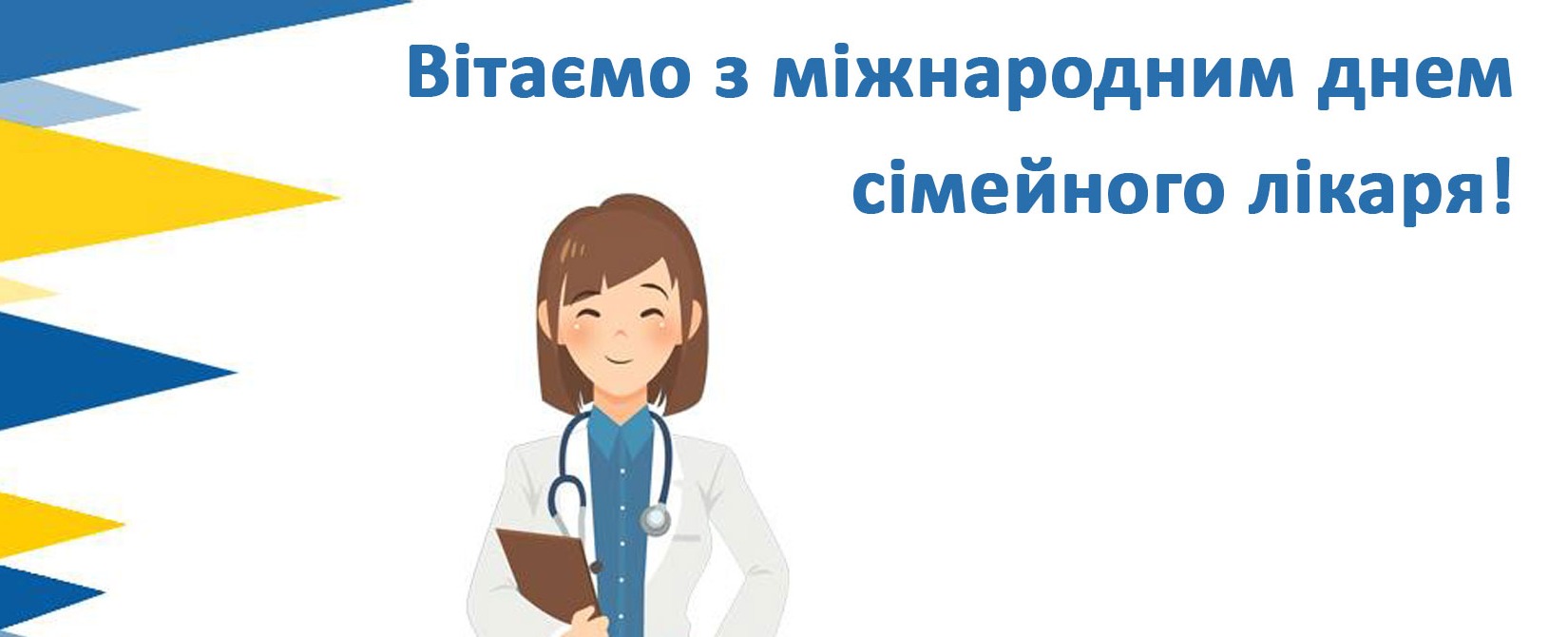 Вітаємо з міжнародним днем сімейного лікаря!